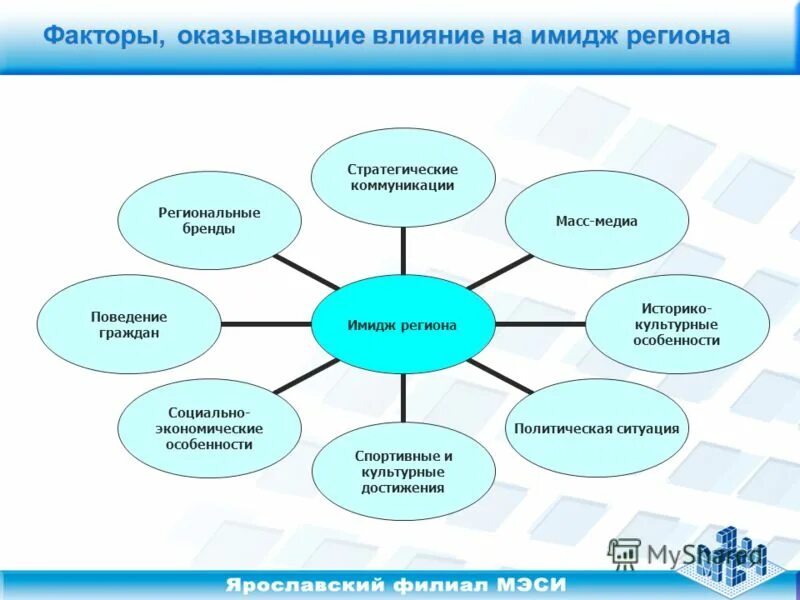 Факторы, оказывающие влияние на имидж региона

Стратегические коммуникации

Региональные бренды

Масс-медиа

Поведение граждан

Имидж региона

Историко-культурные особенности

Социально-экономические особенности

Политическая ситуация

Спортивные и культурные достижения

MyShared

Ярославский филиал МЭСИ